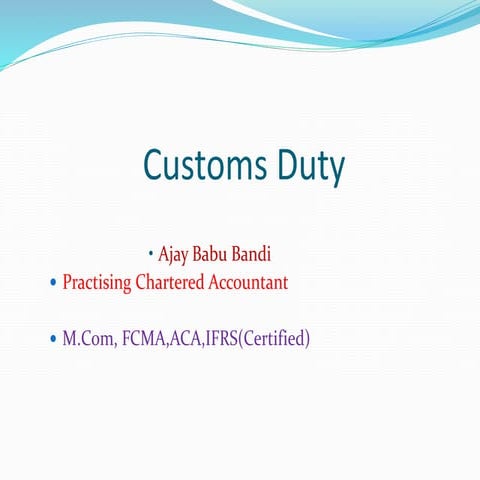 Customs Duty

• Ajay Babu Bandi
• Practising Chartered Accountant

• M.Com, FCMA,ACA,IFRS(Certified)